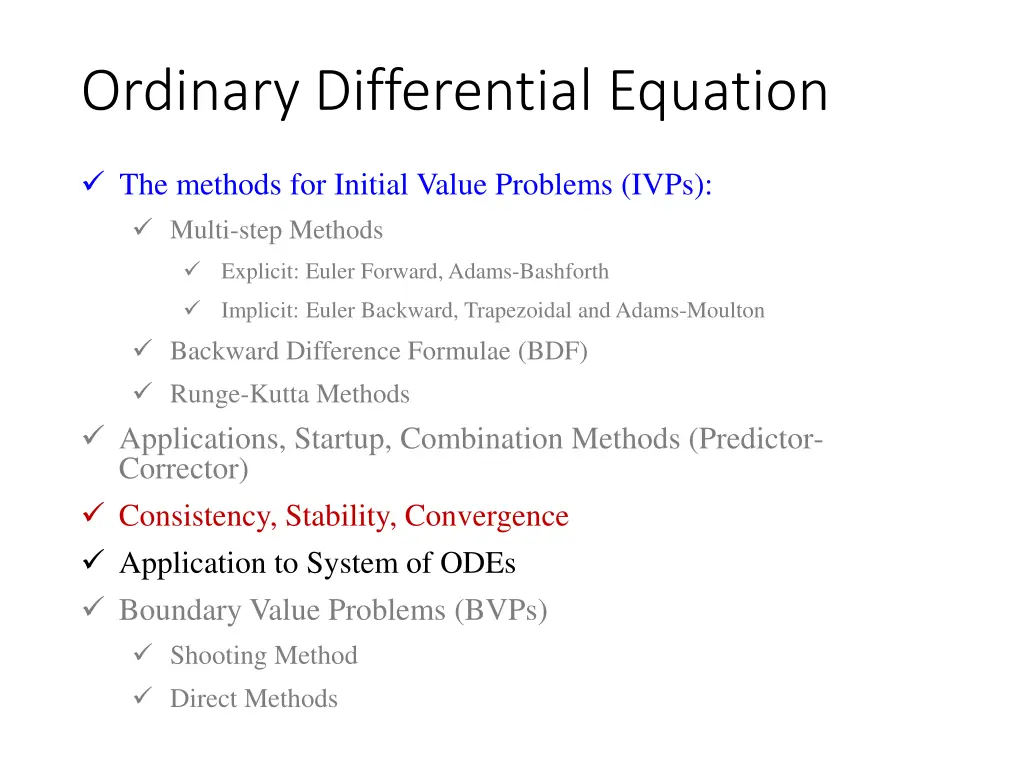 Ordinary Differential Equation

✓ The methods for Initial Value Problems (IVPs):

✓ Multi-step Methods

✓ Explicit: Euler Forward, Adams-Bashforth

✓ Implicit: Euler Backward, Trapezoidal and Adams-Moulton

✓ Backward Difference Formulae (BDF)

✓ Runge-Kutta Methods

✓ Applications, Startup, Combination Methods (Predictor-Corrector)

✓ Consistency, Stability, Convergence

✓ Application to System of ODEs

✓ Boundary Value Problems (BVPs)

✓ Shooting Method

✓ Direct Methods